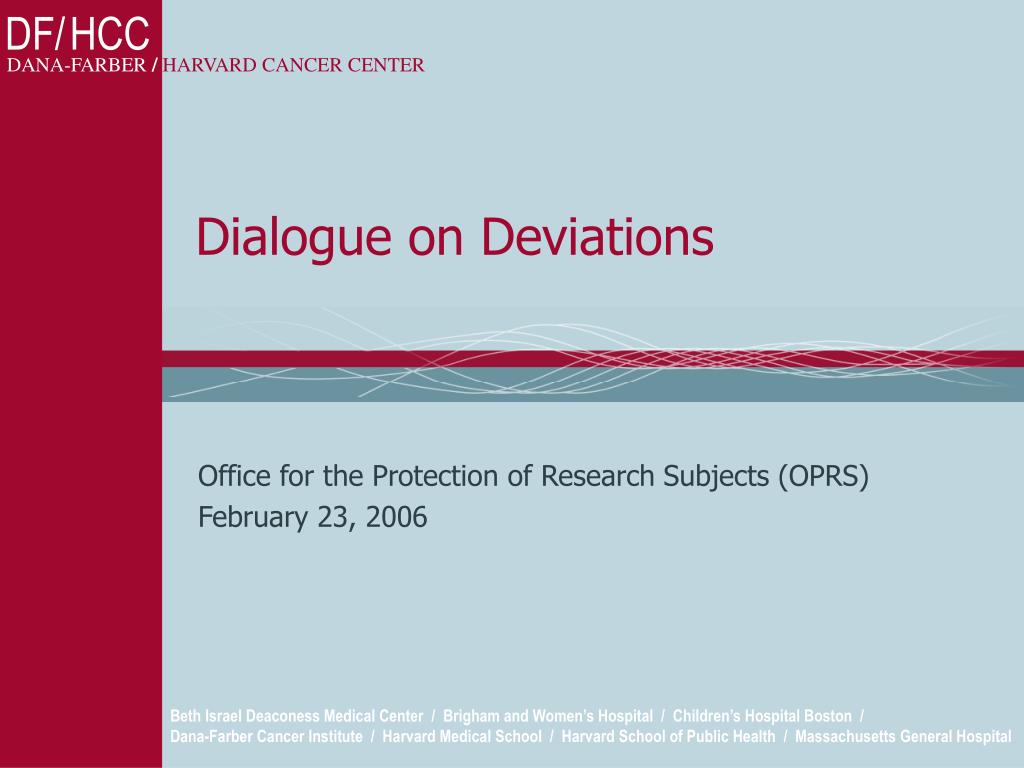 DF/HCC
DANA-FARBER / HARVARD CANCER CENTER

Dialogue on Deviations

Office for the Protection of Research Subjects (OPRS)
February 23, 2006

Beth Israel Deaconess Medical Center / Brigham and Women's Hospital / Children's Hospital Boston / Dana-Farber Cancer Institute / Harvard Medical School / Harvard School of Public Health / Massachusetts General Hospital